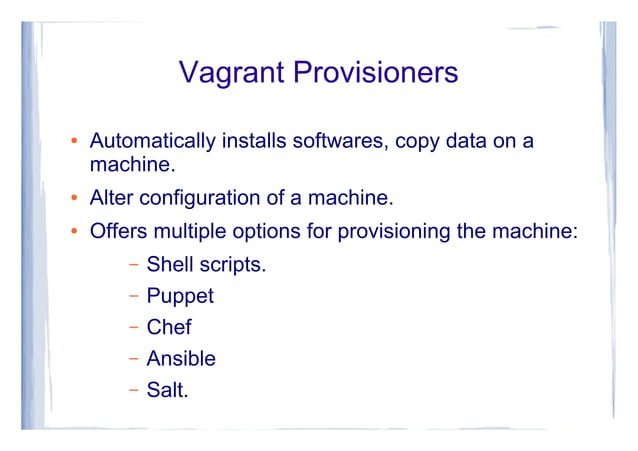 Vagrant Provisioners

• Automatically installs softwares, copy data on a machine.
• Alter configuration of a machine.
• Offers multiple options for provisioning the machine:
– Shell scripts.
– Puppet
– Chef
– Ansible
– Salt.